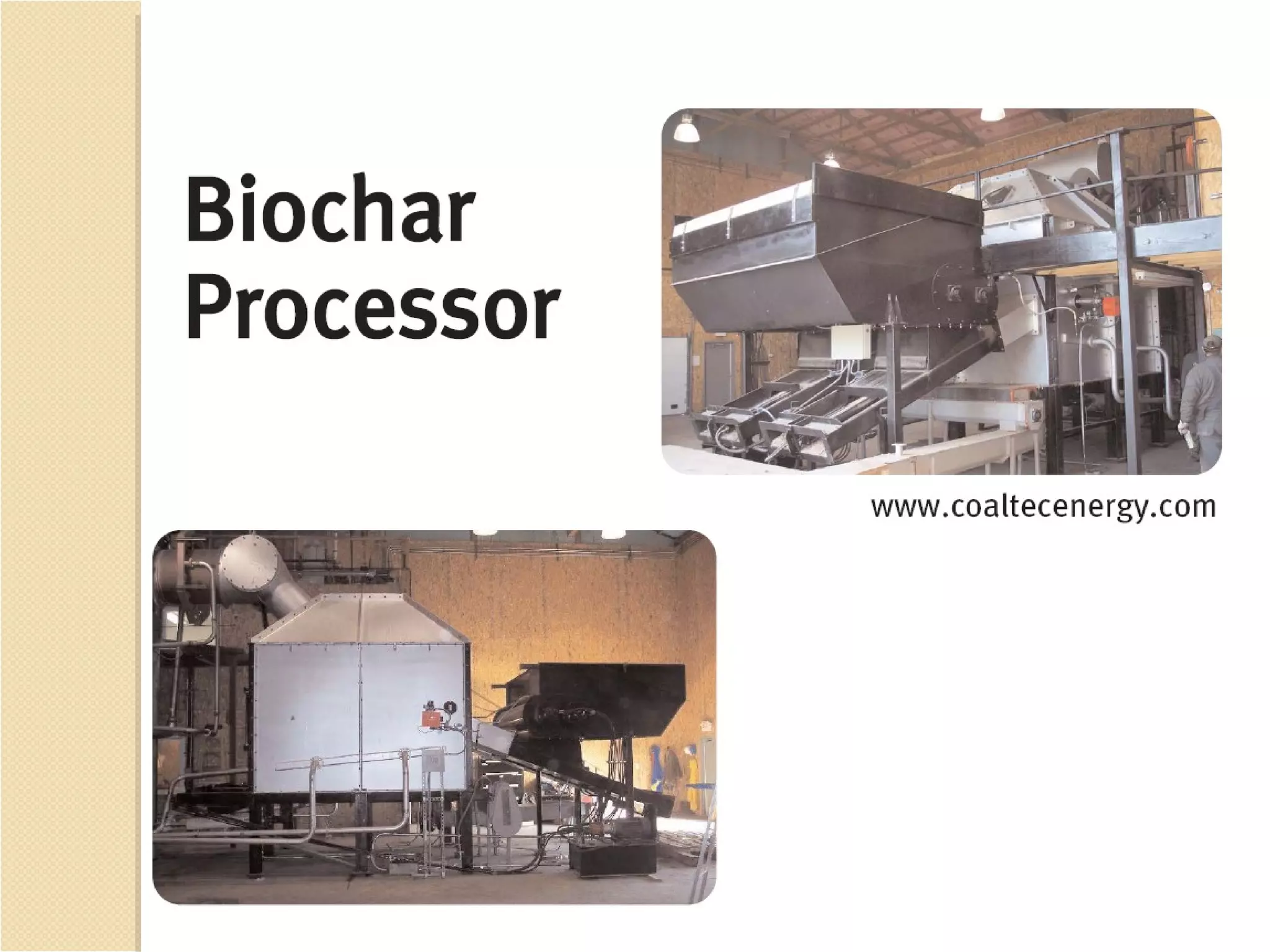 Biochar Processor

www.coaltecenergy.com